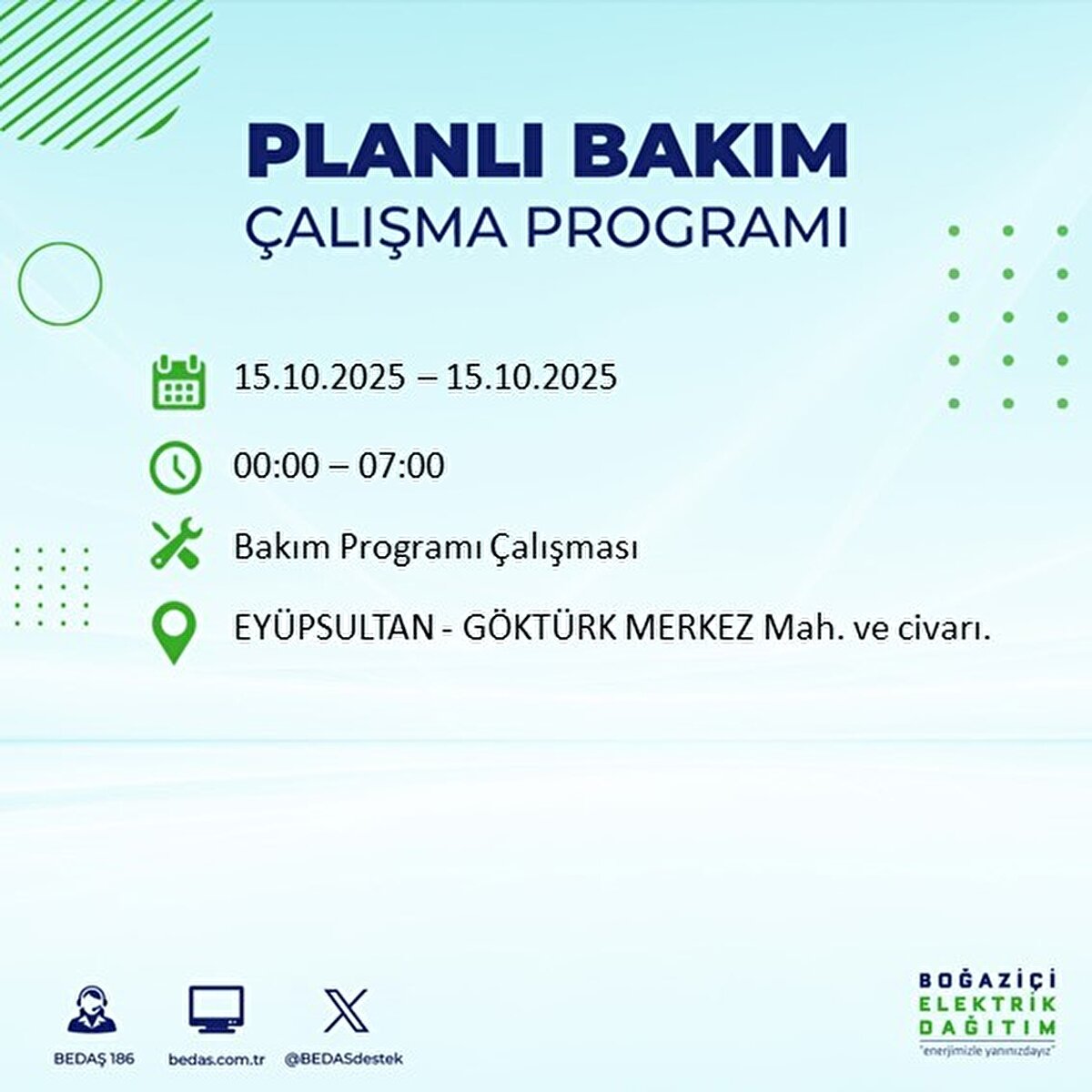 PLANLI BAKIM
ÇALIŞMA PROGRAMI

15.10.2025 – 15.10.2025

00:00 – 07:00

Bakım Programı Çalışması

EYÜPSULTAN - GÖKTÜRK MERKEZ Mah. ve civarı.

BEDAŞ 186

bedas.com.tr

@BEDASdestek

BOĞAZİÇİ
ELEKTRİK
DAĞITIM
"enerjimizle yanınızdayız"